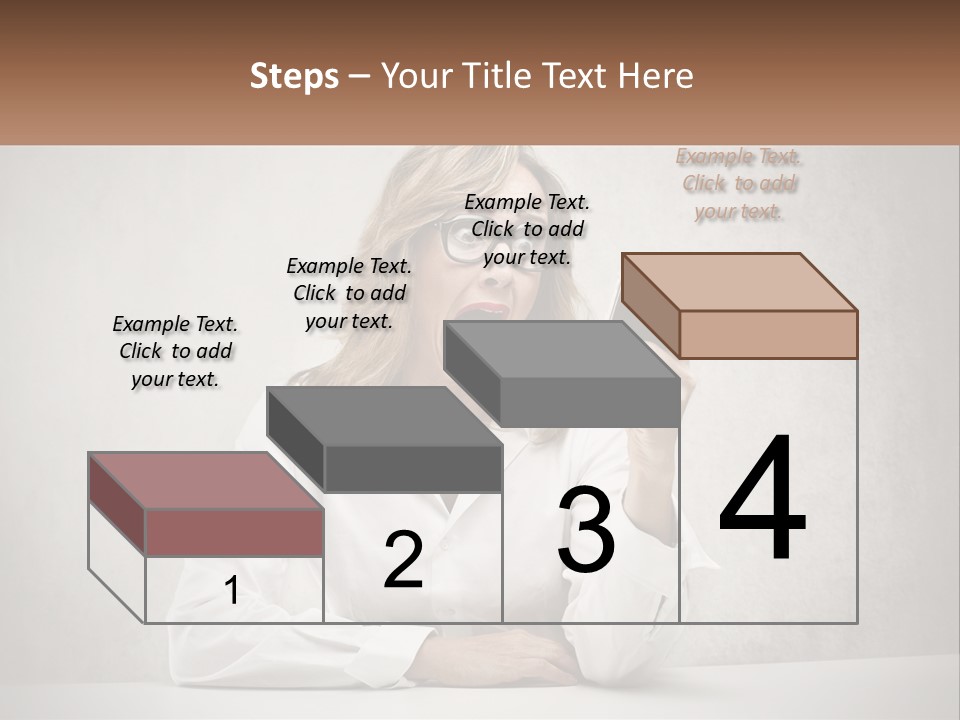 Steps – Your Title Text Here

Example Text. Click to add your text.

Example Text. Click to add your text.

Example Text. Click to add your text.

Example Text. Click to add your text.

1

2

3

4